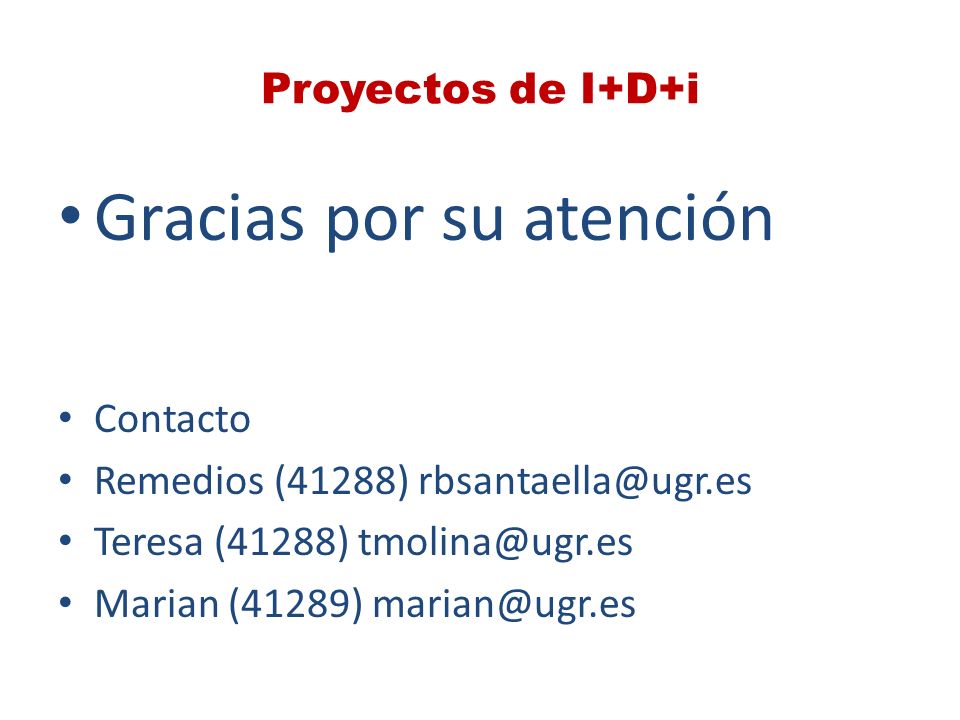 Proyectos de I+D+i

• Gracias por su atención

• Contacto
• Remedios (41288) rbsantaella@ugr.es
• Teresa (41288) tmolina@ugr.es
• Marian (41289) marian@ugr.es